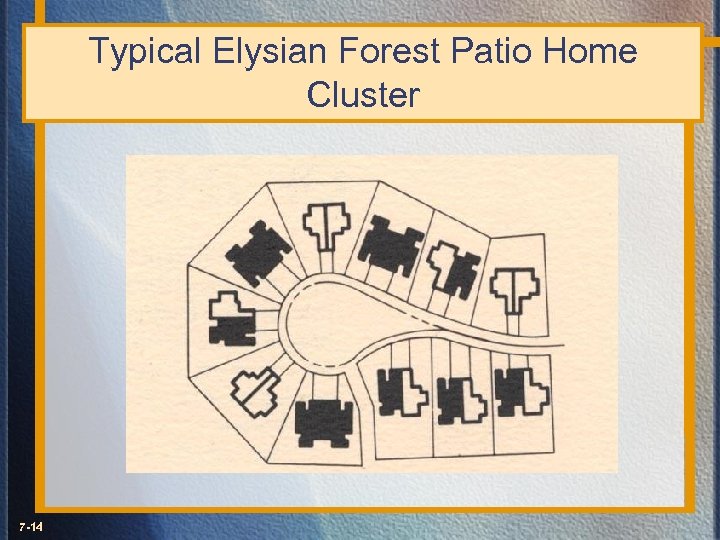 Typical Elysian Forest Patio Home Cluster

7-14